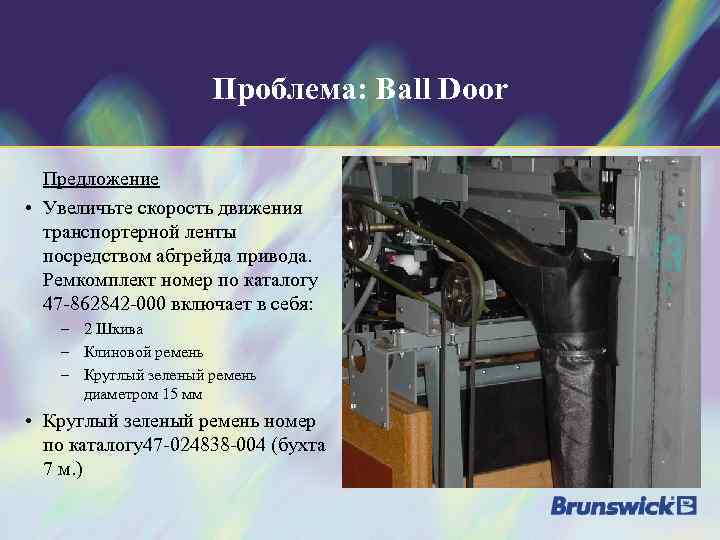 Проблема: Ball Door

Предложение

• Увеличьте скорость движения транспортерной ленты посредством абгрейда привода. Ремкомплект номер по каталогу 47-862842-000 включает в себя:
– 2 Шкива
– Клиновой ремень
– Круглый зеленый ремень диаметром 15 мм

• Круглый зеленый ремень номер по каталогу47-024838-004 (бухта 7 м.)

Brunswick